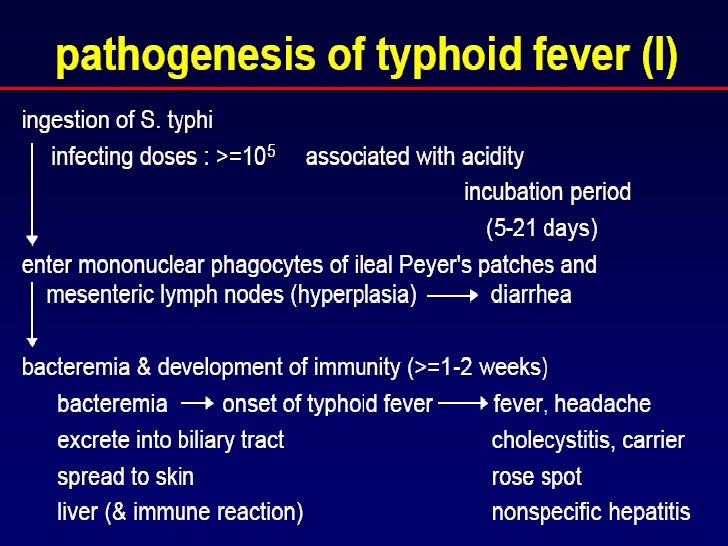 pathogenesis of typhoid fever (I)

ingestion of S. typhi

infecting doses : >=$10^5$ associated with acidity

incubation period

(5-21 days)

enter mononuclear phagocytes of ileal Peyer's patches and mesenteric lymph nodes (hyperplasia) → diarrhea

bacteremia & development of immunity (>=1-2 weeks)

bacteremia → onset of typhoid fever → fever, headache

excrete into biliary tract cholecystitis, carrier

spread to skin rose spot

liver (& immune reaction) nonspecific hepatitis